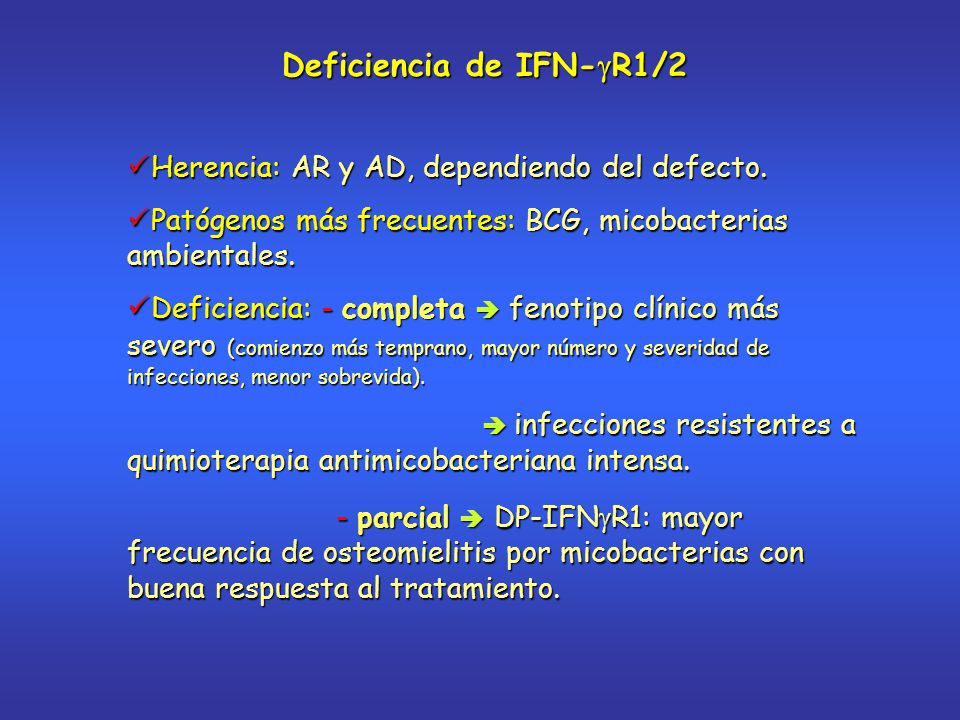 Deficiencia de IFN-$\gamma$R1/2

✓Herencia: AR y AD, dependiendo del defecto.

✓Patógenos más frecuentes: BCG, micobacterias ambientales.

✓Deficiencia: - completa ➔ fenotipo clínico más severo (comienzo más temprano, mayor número y severidad de infecciones, menor sobrevida).

➔ infecciones resistentes a quimioterapia antimicobacteriana intensa.

- parcial ➔ DP-IFN$\gamma$R1: mayor frecuencia de osteomielitis por micobacterias con buena respuesta al tratamiento.